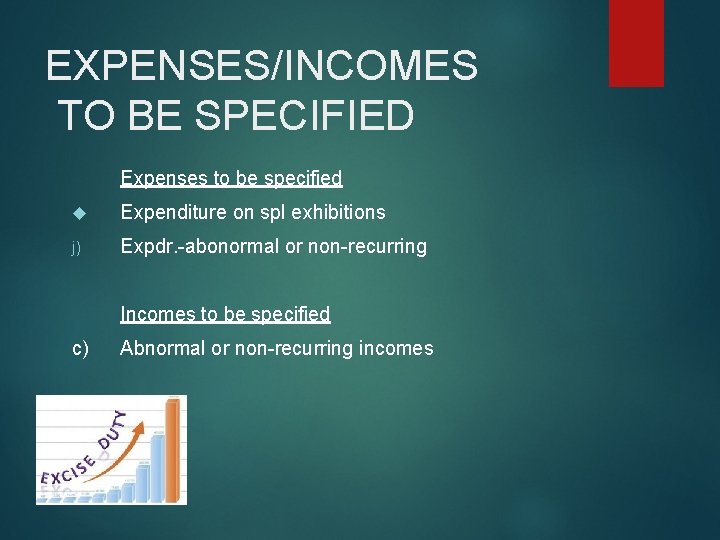 EXPENSES/INCOMES TO BE SPECIFIED

Expenses to be specified

Expenditure on spl exhibitions

j) Expdr.-abonormal or non-recurring

Incomes to be specified

c) Abnormal or non-recurring incomes

EXCISE DUTY